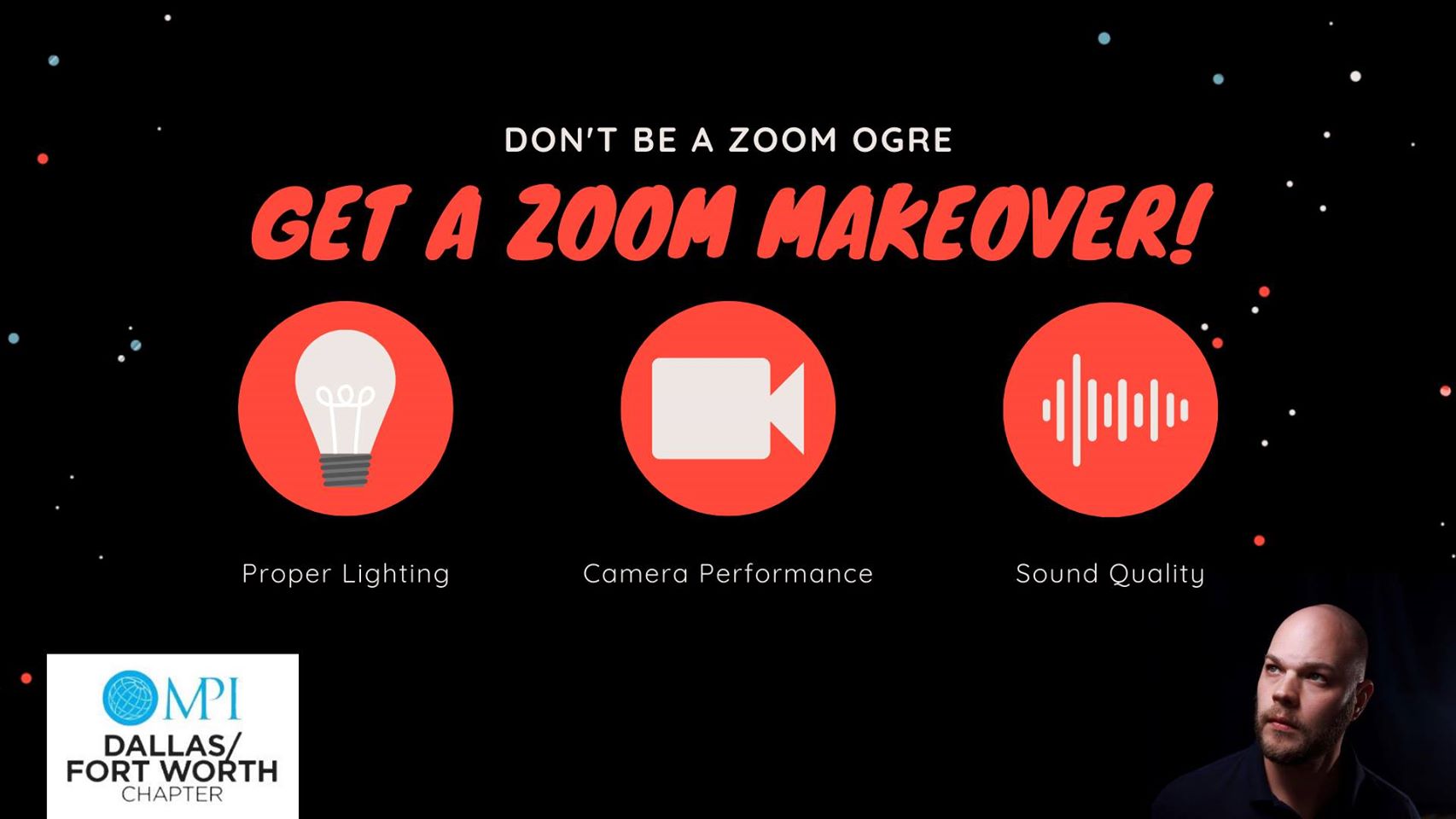 DON'T BE A ZOOM OGRE

GET A ZOOM MAKEOVER!

Proper Lighting

Camera Performance

Sound Quality

MPI
DALLAS/
FORT WORTH
CHAPTER